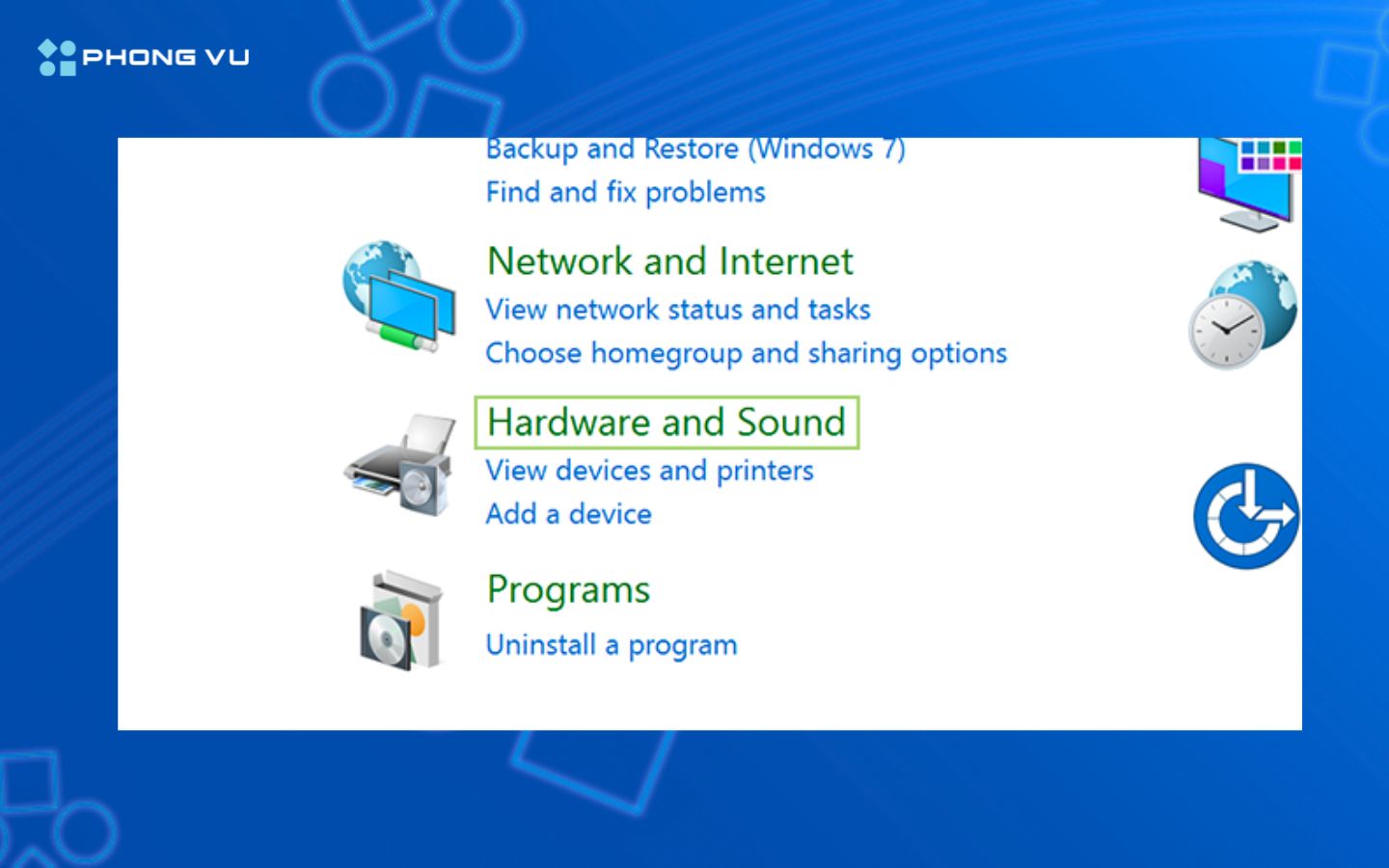 PHONG VU

Backup and Restore (Windows 7)
Find and fix problems

Network and Internet
View network status and tasks
Choose homegroup and sharing options

Hardware and Sound
View devices and printers
Add a device

Programs
Uninstall a program